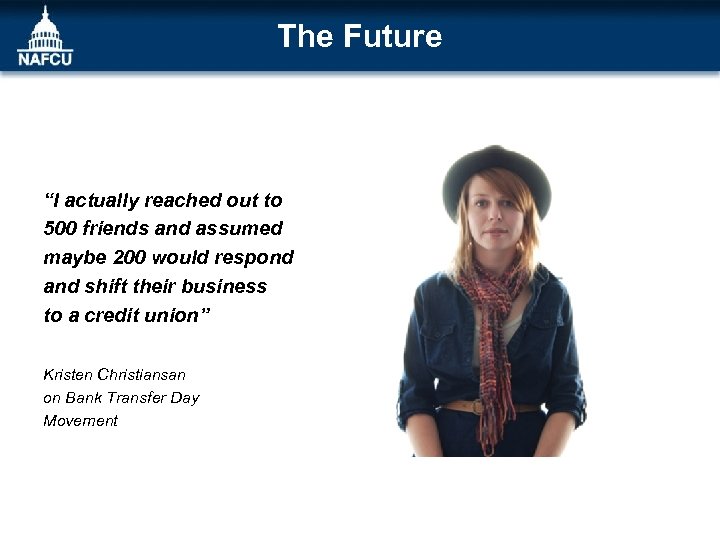 NAFCU

The Future

"I actually reached out to 500 friends and assumed maybe 200 would respond and shift their business to a credit union"

Kristen Christiansan
on Bank Transfer Day
Movement